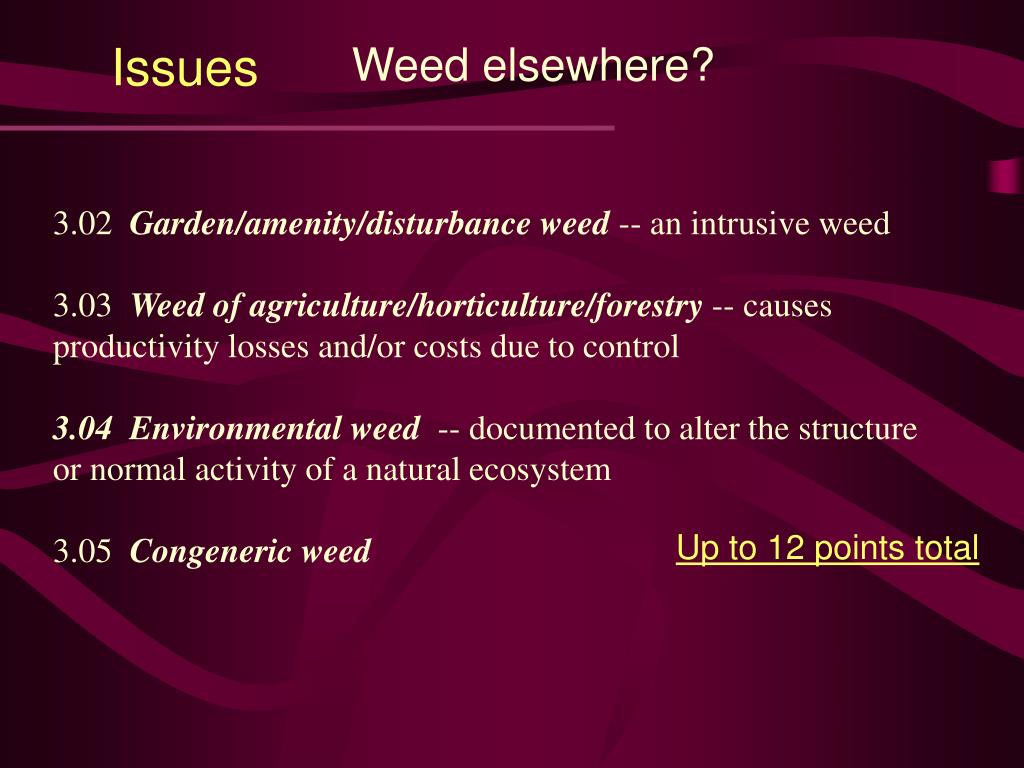 Issues Weed elsewhere?

3.02 Garden/amenity/disturbance weed -- an intrusive weed

3.03 Weed of agriculture/horticulture/forestry -- causes productivity losses and/or costs due to control

3.04 Environmental weed -- documented to alter the structure or normal activity of a natural ecosystem

3.05 Congeneric weed

Up to 12 points total